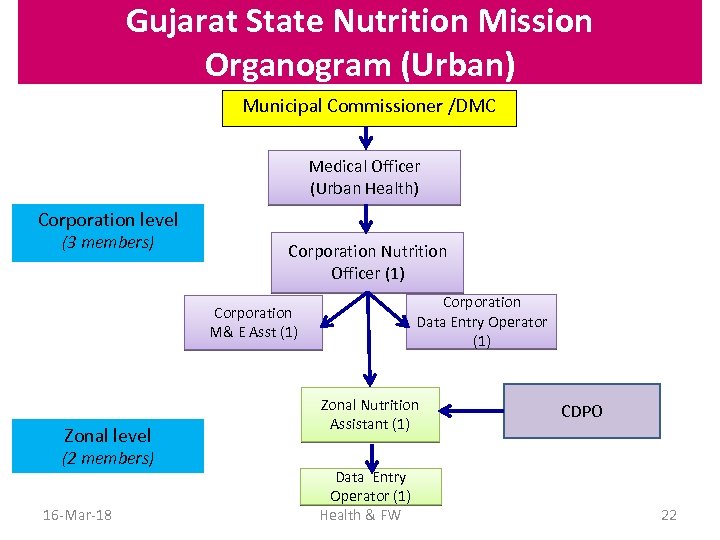 Gujarat State Nutrition Mission Organogram (Urban)

Municipal Commissioner /DMC

Medical Officer (Urban Health)

Corporation level
(3 members)

Corporation Nutrition Officer (1)

Corporation M& E Asst (1)

Corporation Data Entry Operator (1)

Zonal Nutrition Assistant (1)

CDPO

Zonal level
(2 members)

Data Entry Operator (1)

16-Mar-18

Health & FW

22